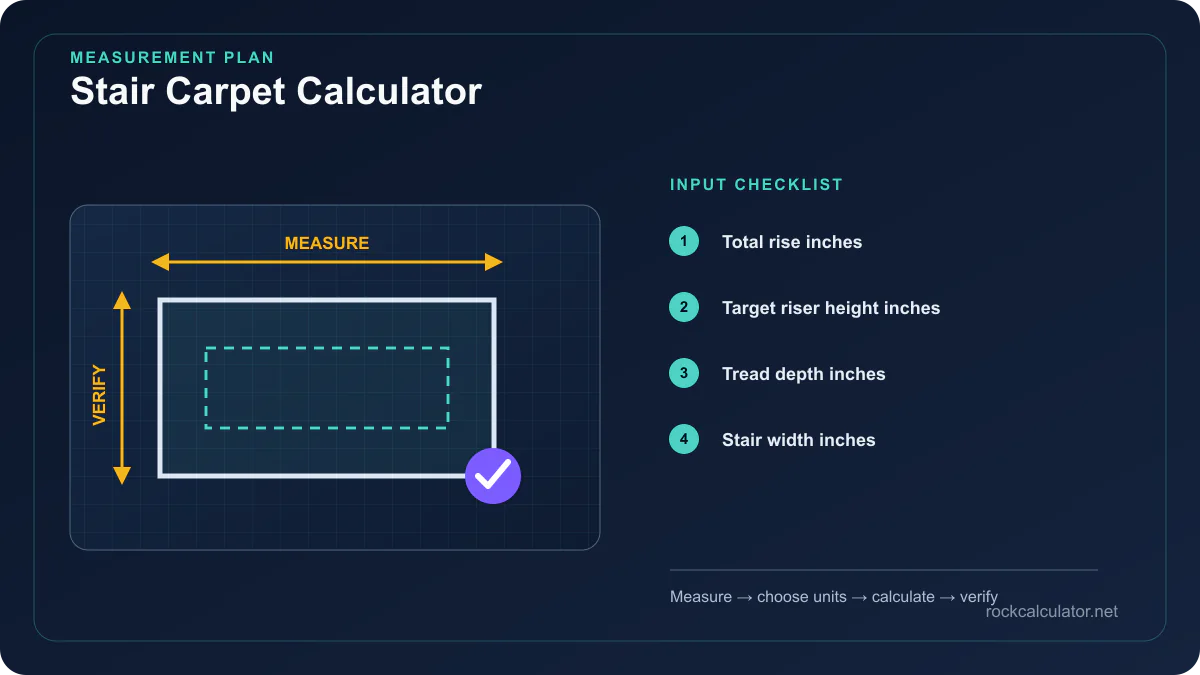 MEASUREMENT PLAN
Stair Carpet Calculator

MEASURE

VERIFY

INPUT CHECKLIST

1 Total rise inches

2 Target riser height inches

3 Tread depth inches

4 Stair width inches

Measure → choose units → calculate → verify

rockcalculator.net